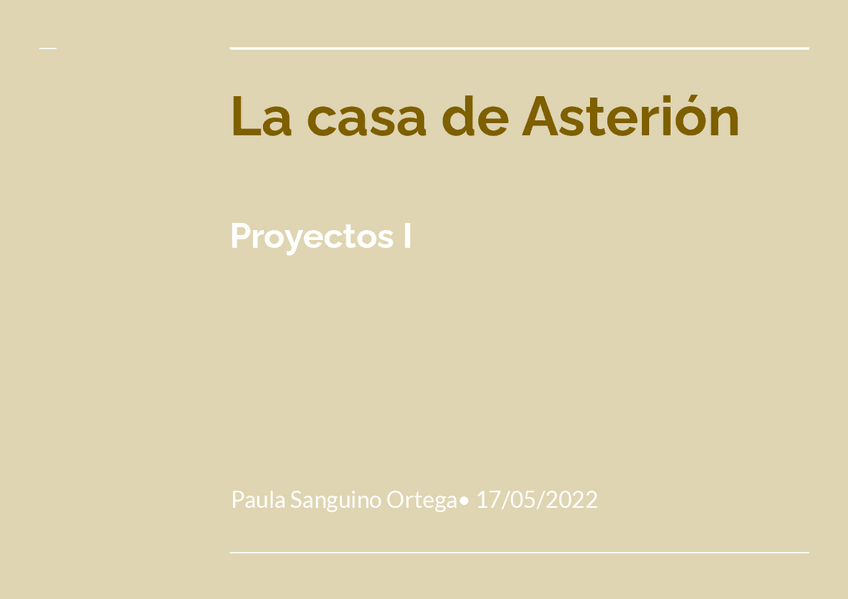 La casa de Asterión

Proyectos I

Paula Sanguino Ortega• 17/05/2022